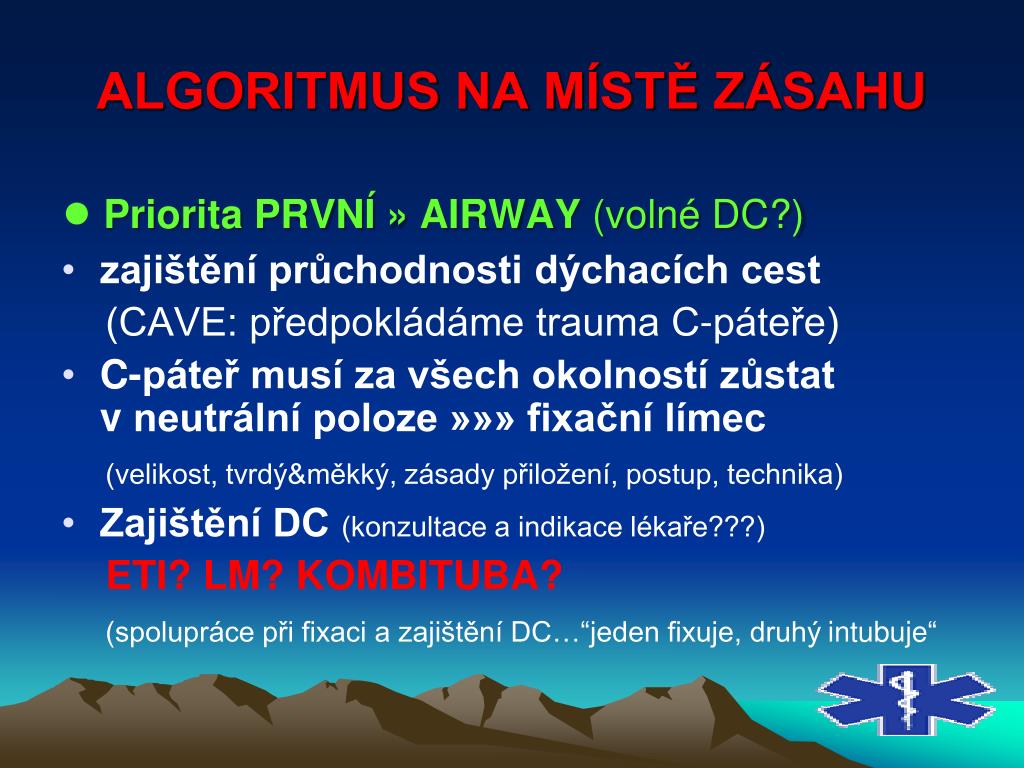 ALGORITMUS NA MÍSTĚ ZÁSAHU

● Priorita PRVNÍ » AIRWAY (volné DC?)
• zajištění průchodnosti dýchacích cest (CAVE: předpokládáme trauma C-páteře)
• C-páteř musí za všech okolností zůstat v neutrální poloze »»» fixační límec
(velikost, tvrdý&měkký, zásady přiložení, postup, technika)
• Zajištění DC (konzultace a indikace lékaře???)
ETI? LM? KOMBITUBA?
(spolupráce při fixaci a zajištění DC…“jeden fixuje, druhý intubuje“